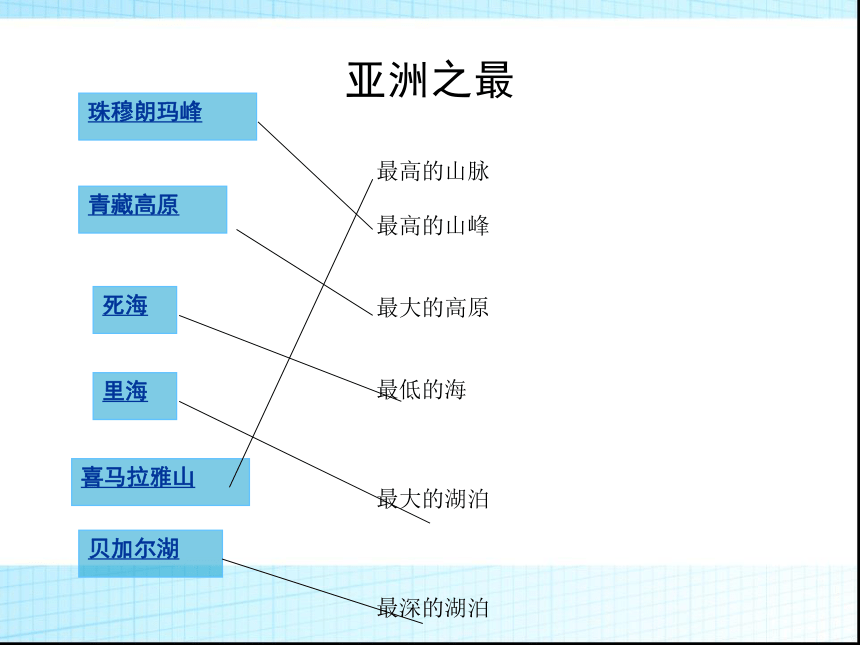 亚洲之最

珠穆朗玛峰

青藏高原

死海

里海

喜马拉雅山

贝加尔湖

最高的山脉

最高的山峰

最大的高原

最低的海

最大的湖泊

最深的湖泊